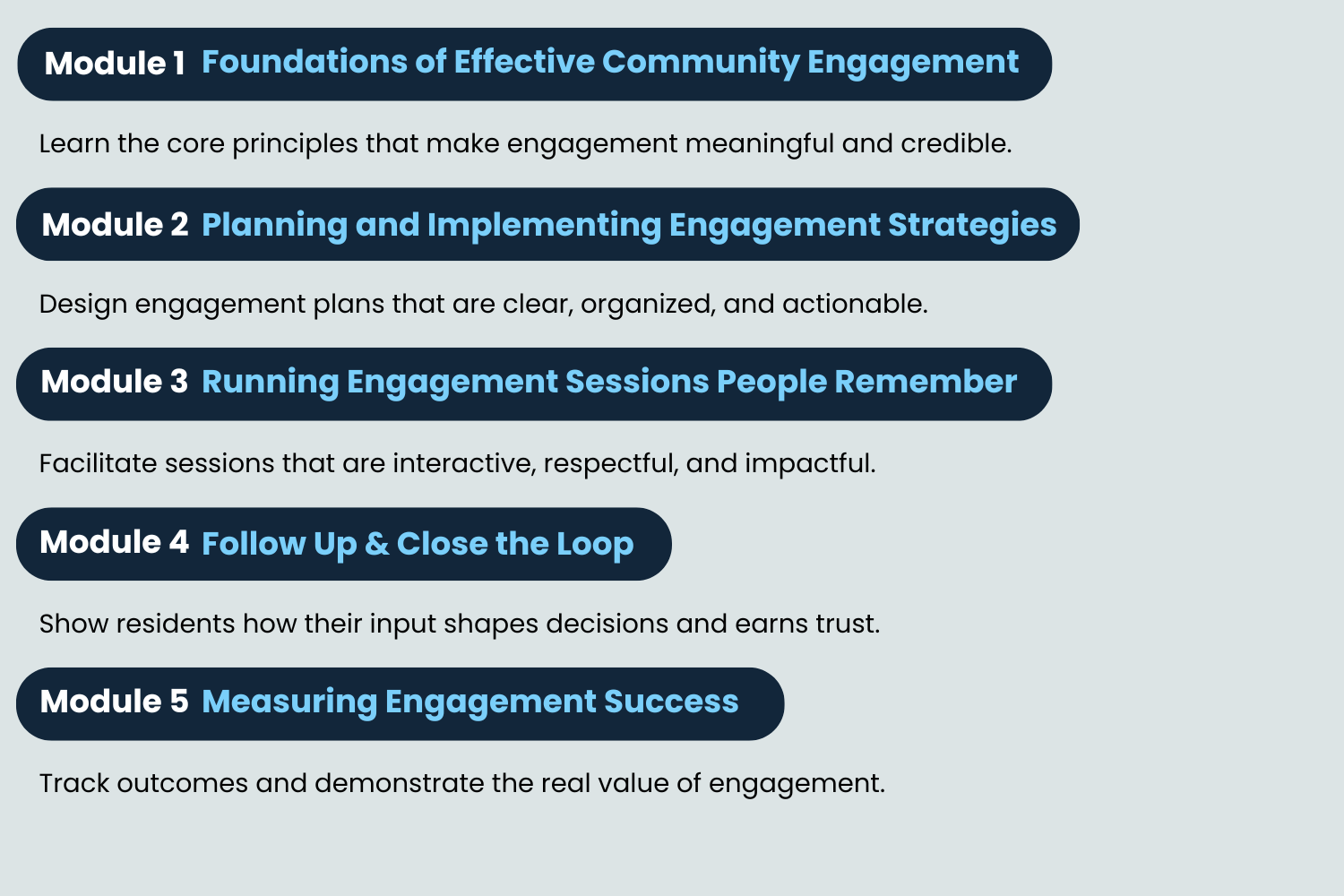 Module 1 Foundations of Effective Community Engagement

Learn the core principles that make engagement meaningful and credible.

Module 2 Planning and Implementing Engagement Strategies

Design engagement plans that are clear, organized, and actionable.

Module 3 Running Engagement Sessions People Remember

Facilitate sessions that are interactive, respectful, and impactful.

Module 4 Follow Up & Close the Loop

Show residents how their input shapes decisions and earns trust.

Module 5 Measuring Engagement Success

Track outcomes and demonstrate the real value of engagement.